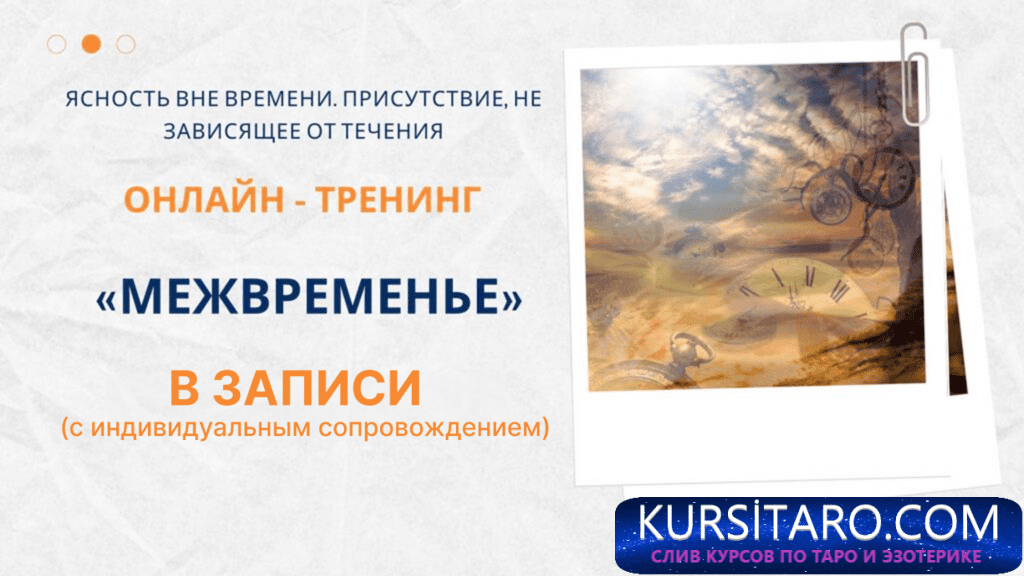 ЯСНОСТЬ ВНЕ ВРЕМЕНИ. ПРИСУТСТВИЕ, НЕ ЗАВИСЯЩЕЕ ОТ ТЕЧЕНИЯ

ОНЛАЙН - ТРЕНИНГ

«МЕЖВРЕМЕНЬЕ»

В ЗАПИСИ
(с индивидуальным сопровождением)

KURSİTARO.COM
СЛИВ КУРСОВ ПО ТАРО И ЭЗОТЕРИКЕ